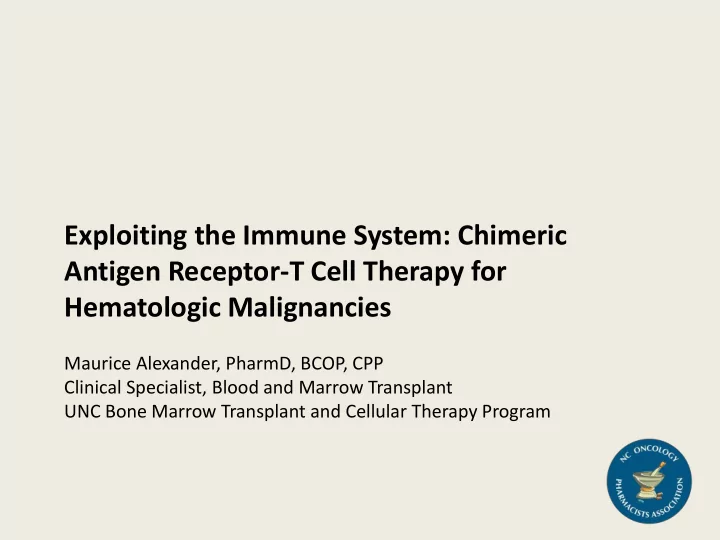 Exploiting the Immune System: Chimeric Antigen Receptor-T Cell Therapy for Hematologic Malignancies

Maurice Alexander, PharmD, BCOP, CPP
Clinical Specialist, Blood and Marrow Transplant
UNC Bone Marrow Transplant and Cellular Therapy Program

NC ONCOLOGY PHARMACISTS ASSOCIATION